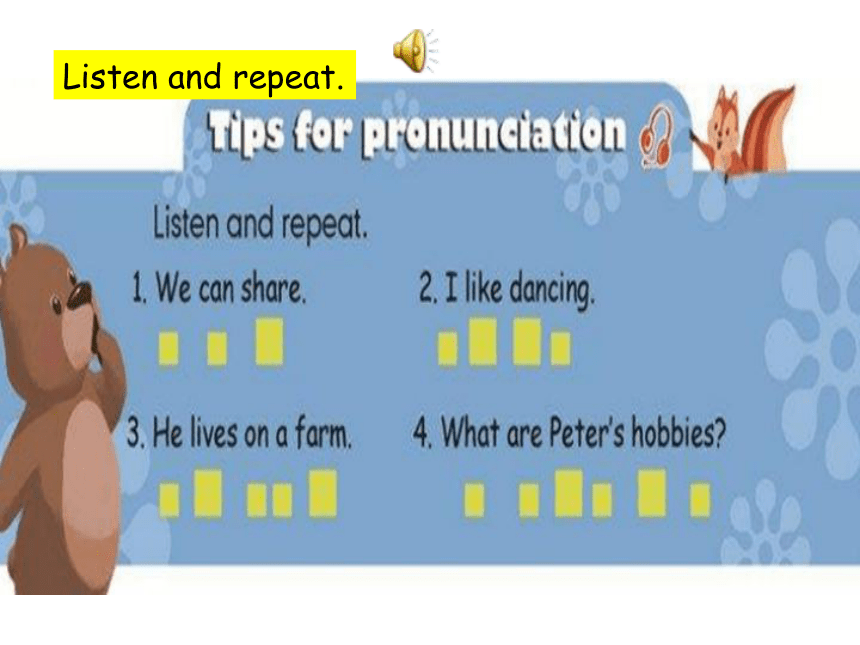 Listen and repeat.

Tips for pronunciation

Listen and repeat.

1. We can share.

2. I like dancing.

3. He lives on a farm.

4. What are Peter's hobbies?